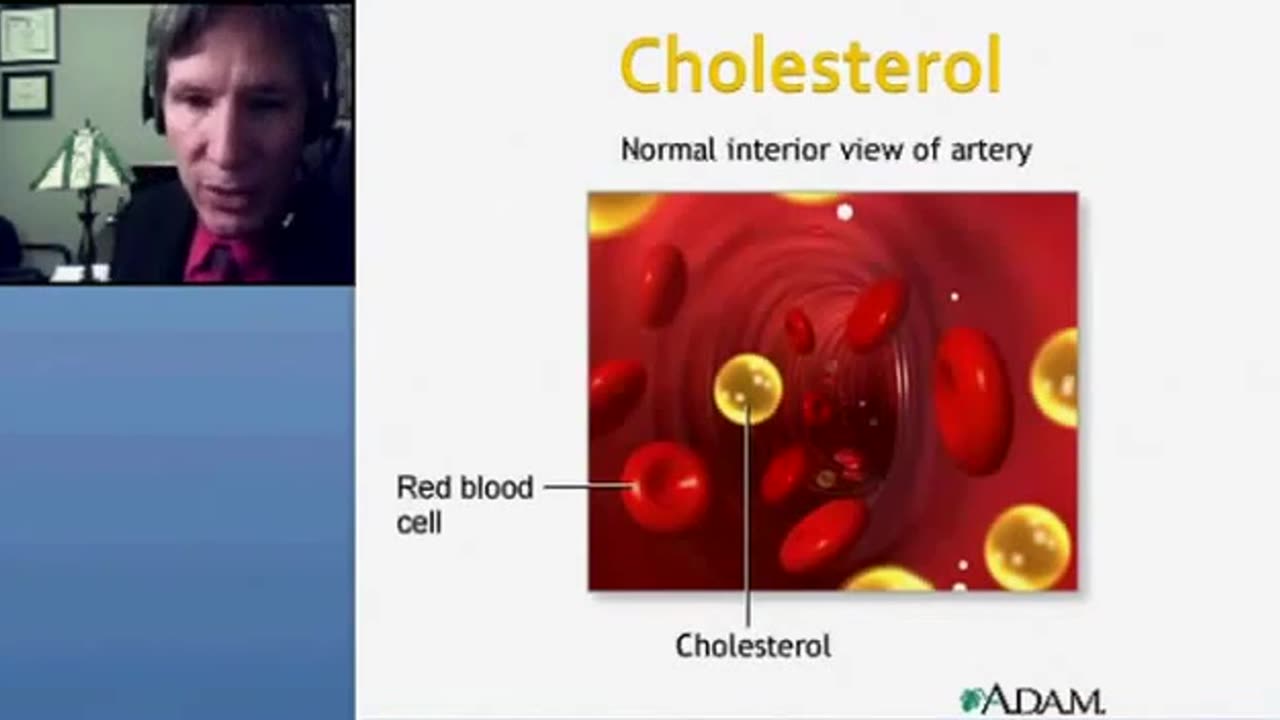 Cholesterol

Normal interior view of artery

Red blood cell

Cholesterol

A.D.A.M.